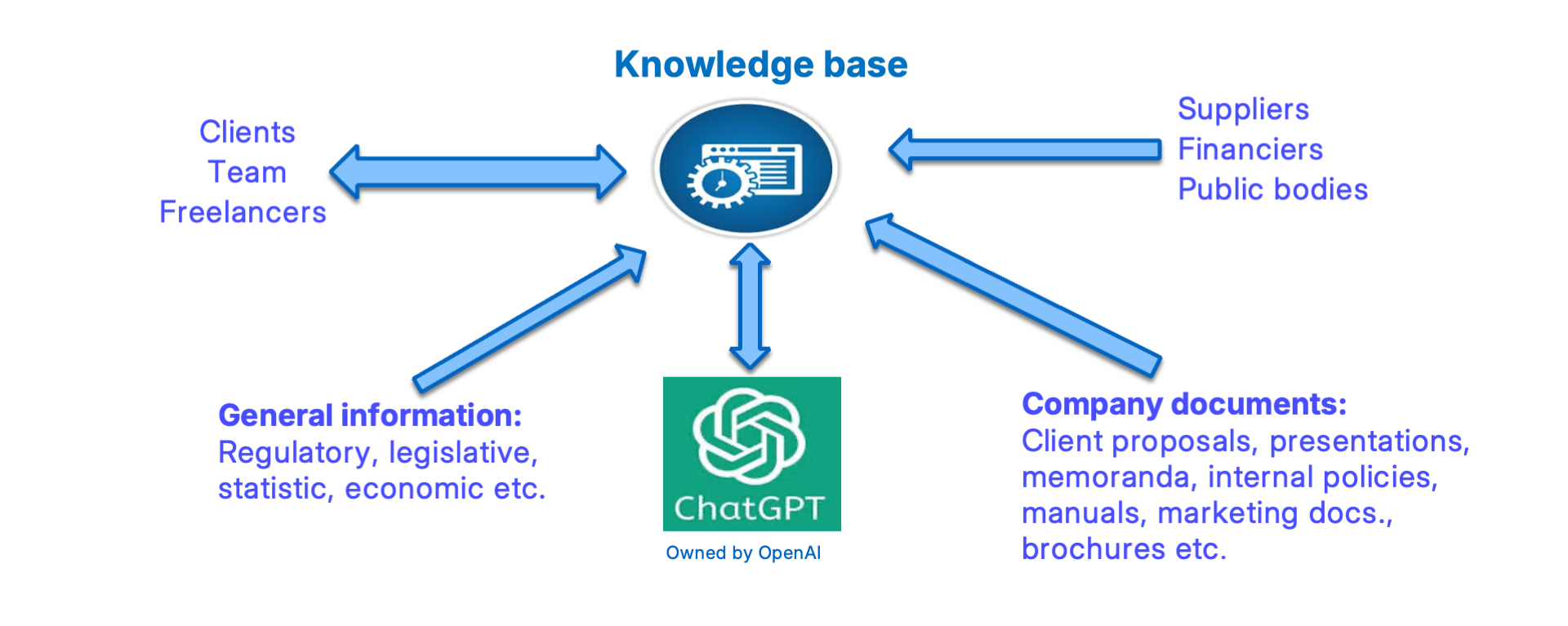 Knowledge base

Clients
Team
Freelancers

Suppliers
Financiers
Public bodies

General information:
Regulatory, legislative, statistic, economic etc.

ChatGPT
Owned by OpenAI

Company documents:
Client proposals, presentations, memoranda, internal policies, manuals, marketing docs., brochures etc.